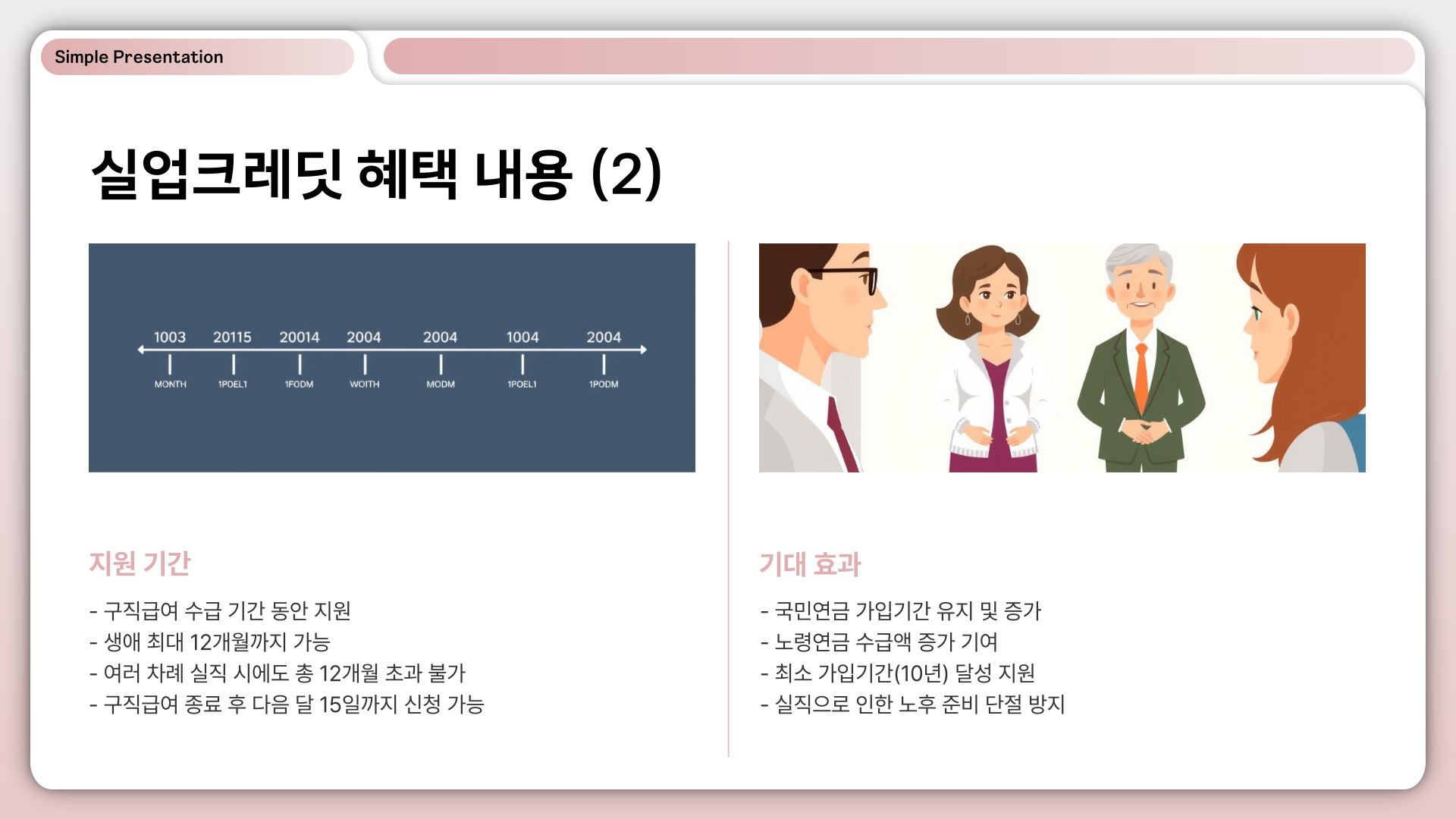 Simple Presentation

실업크레딧 혜택 내용 (2)

1003 20115 20014 2004 2004 1004 2004

MONTH 1POEL1 1FODM WOITH MODM 1POEL1 1PODM

지원 기간

- 구직급여 수급 기간 동안 지원
- 생애 최대 12개월까지 가능
- 여러 차례 실직 시에도 총 12개월 초과 불가
- 구직급여 종료 후 다음 달 15일까지 신청 가능

기대 효과

- 국민연금 가입기간 유지 및 증가
- 노령연금 수급액 증가 기여
- 최소 가입기간(10년) 달성 지원
- 실직으로 인한 노후 준비 단절 방지